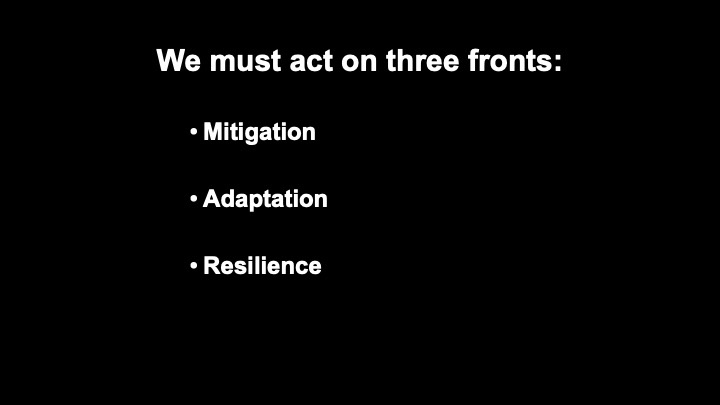 We must act on three fronts:

• Mitigation

• Adaptation

• Resilience